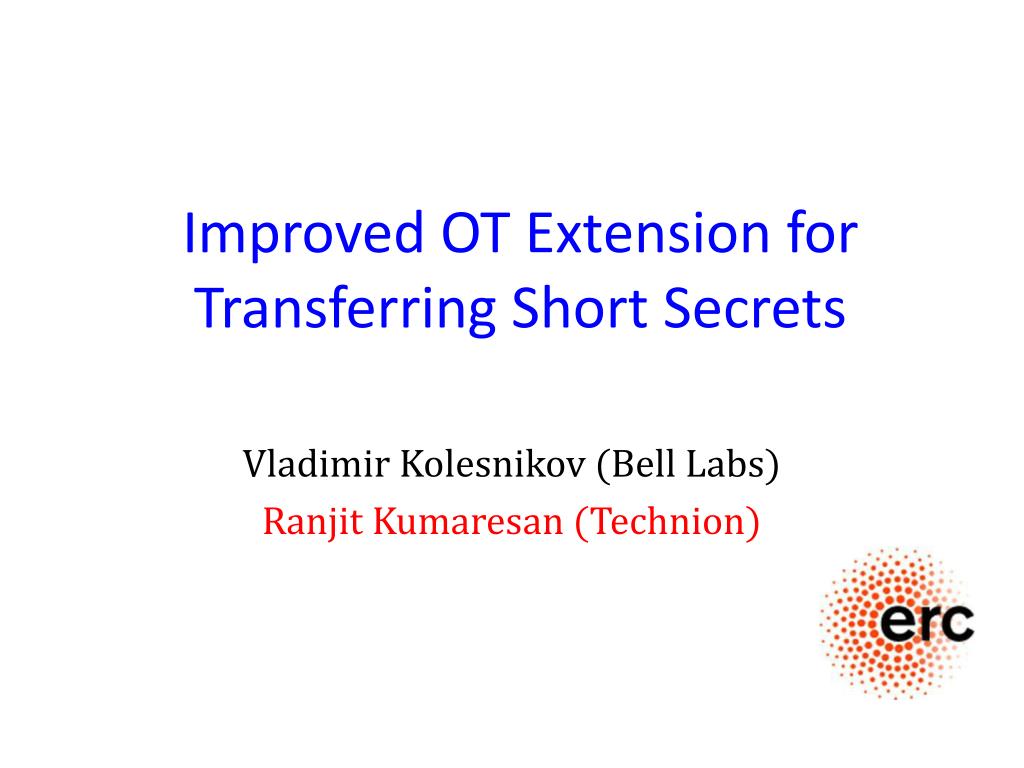 Improved OT Extension for Transferring Short Secrets

Vladimir Kolesnikov (Bell Labs)
Ranjit Kumaresan (Technion)

erc